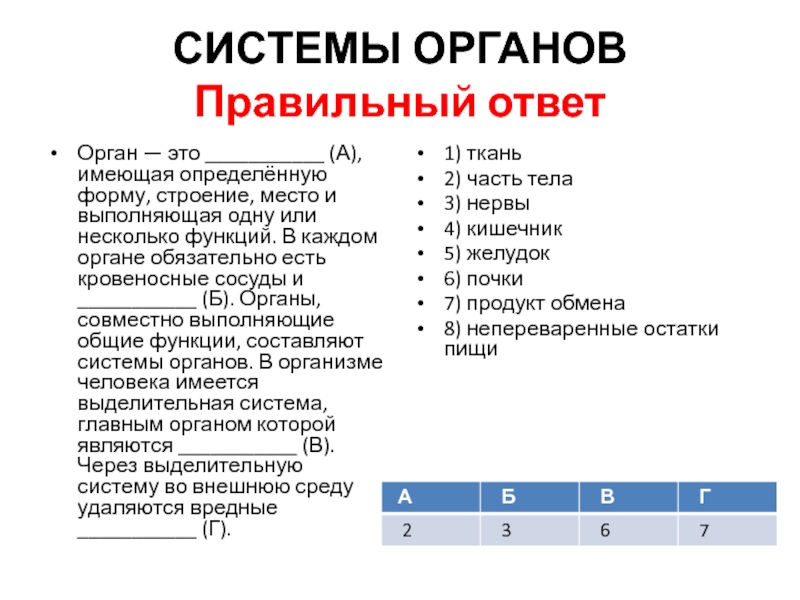 СИСТЕМЫ ОРГАНОВ
Правильный ответ

• Орган — это ___________ (А), имеющая определённую форму, строение, место и выполняющая одну или несколько функций. В каждом органе обязательно есть кровеносные сосуды и ___________ (Б). Органы, совместно выполняющие общие функции, составляют системы органов. В организме человека имеется выделительная система, главным органом которой являются ___________ (В). Через выделительную систему во внешнюю среду удаляются вредные ___________ (Г).

• 1) ткань
• 2) часть тела
• 3) нервы
• 4) кишечник
• 5) желудок
• 6) почки
• 7) продукт обмена
• 8) непереваренные остатки пищи

| А | Б | В | Г |
|---|---|---|---|
| 2 | 3 | 6 | 7 |